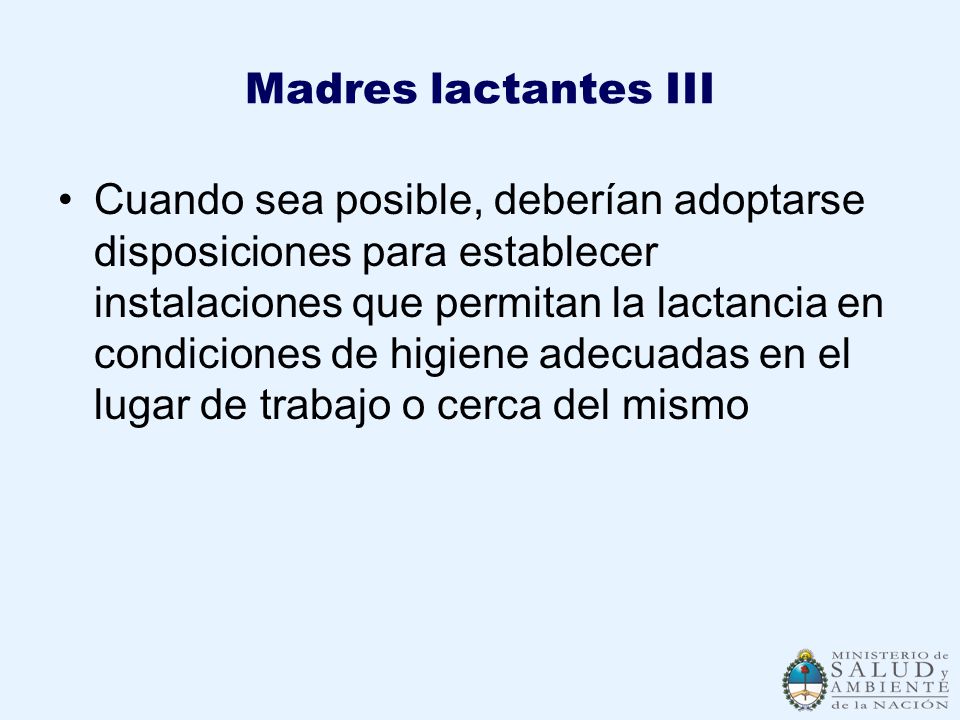 Madres lactantes III

• Cuando sea posible, deberían adoptarse disposiciones para establecer instalaciones que permitan la lactancia en condiciones de higiene adecuadas en el lugar de trabajo o cerca del mismo

MINISTERIO de SALUD y AMBIENTE de la NACIÓN